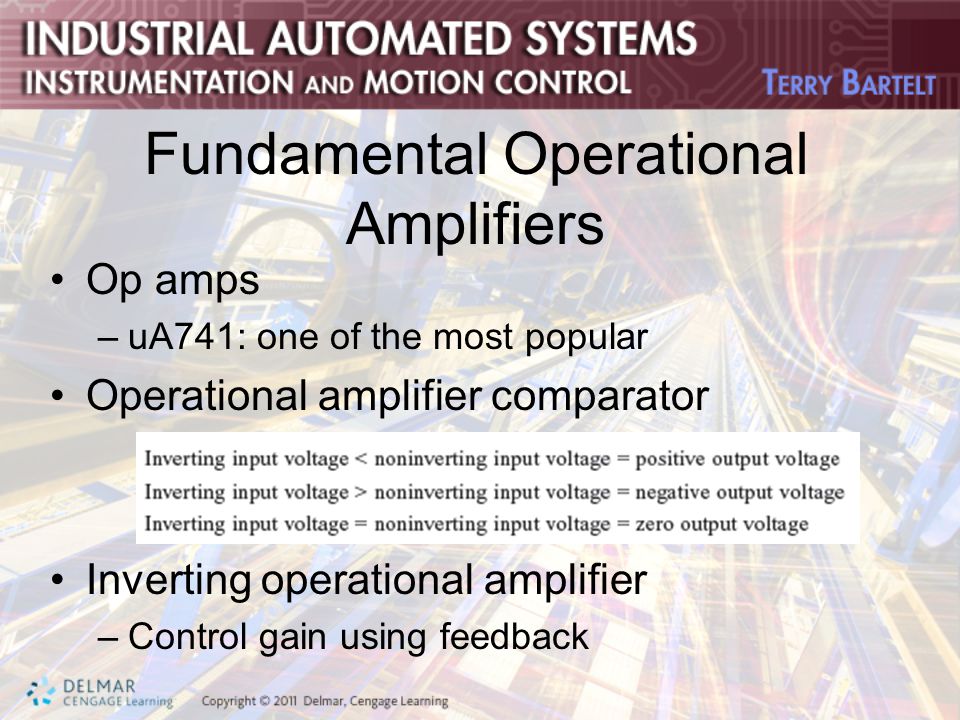 INDUSTRIAL AUTOMATED SYSTEMS
INSTRUMENTATION AND MOTION CONTROL
TERRY BARTELT

Fundamental Operational Amplifiers

• Op amps
– uA741: one of the most popular
• Operational amplifier comparator

Inverting input voltage < noninverting input voltage = positive output voltage
Inverting input voltage > noninverting input voltage = negative output voltage
Inverting input voltage = noninverting input voltage = zero output voltage

• Inverting operational amplifier
– Control gain using feedback

DELMAR
CENGAGE Learning
Copyright © 2011 Delmar, Cengage Learning